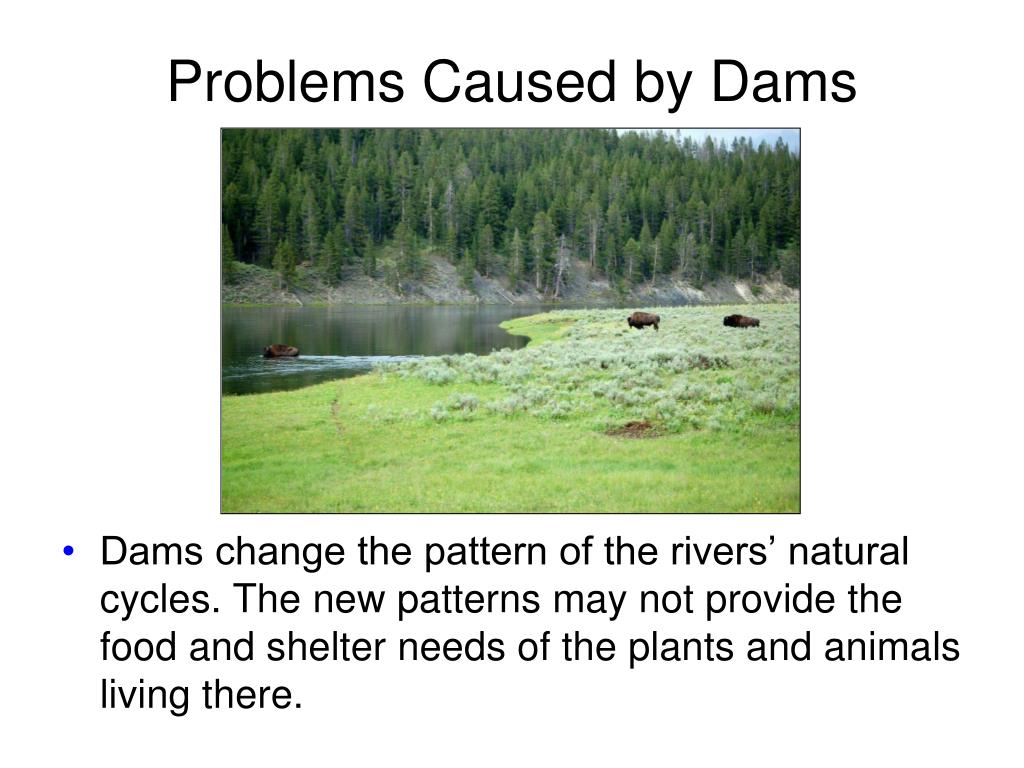 Problems Caused by Dams

• Dams change the pattern of the rivers’ natural cycles. The new patterns may not provide the food and shelter needs of the plants and animals living there.